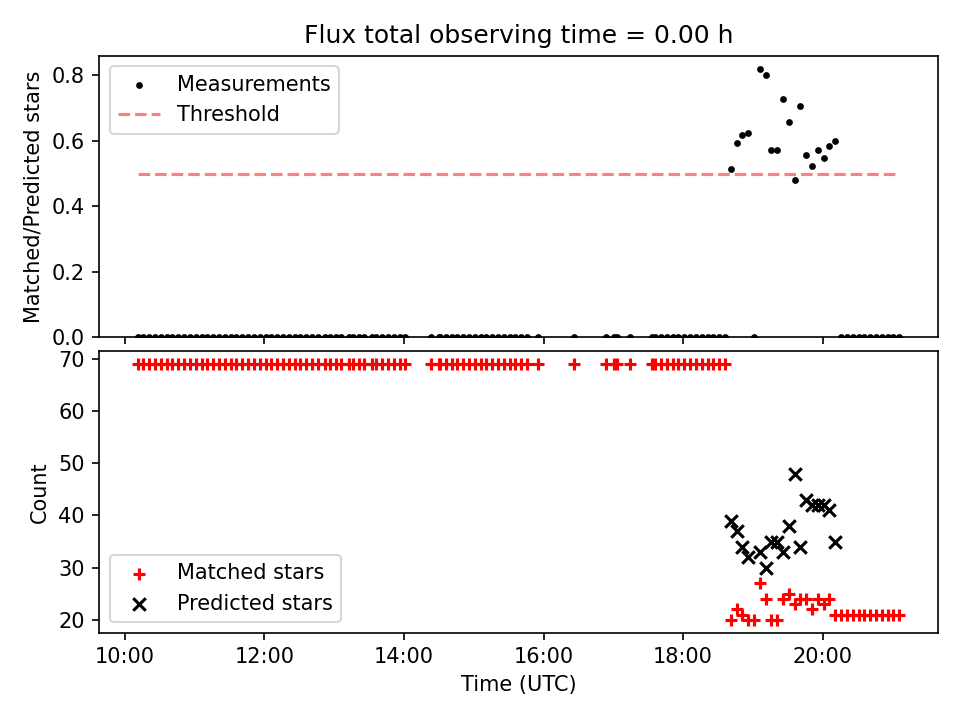 Flux total observing time = 0.00 h

Matched/Predicted stars

0.8
0.6
0.4
0.2
0.0

Measurements
Threshold

Count

70
60
50
40
30
20

Matched stars
Predicted stars

10:00
12:00
14:00
16:00
18:00
20:00

Time (UTC)